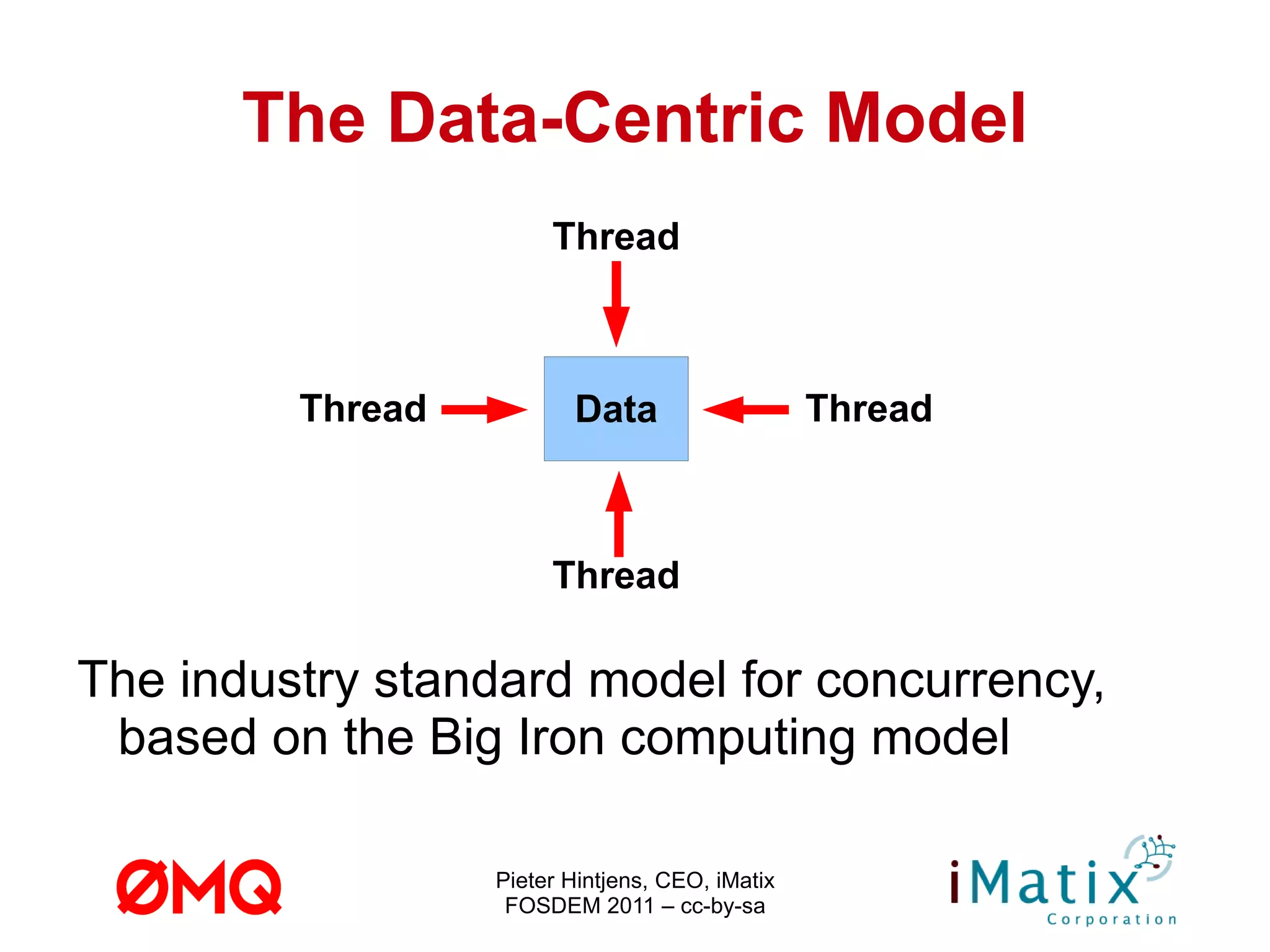 The Data-Centric Model

Thread

Thread

Data

Thread

Thread

The industry standard model for concurrency, based on the Big Iron computing model

ØMQ

Pieter Hintjens, CEO, iMatix
FOSDEM 2011 – cc-by-sa

iMatix
Corporation